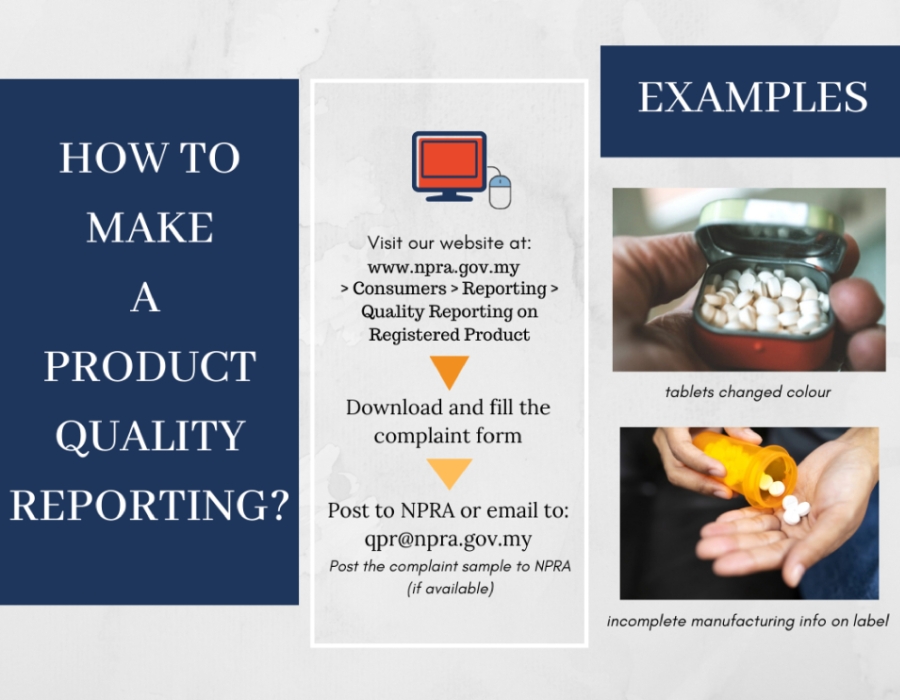 HOW TO MAKE A PRODUCT QUALITY REPORTING?

Visit our website at: www.npra.gov.my > Consumers > Reporting > Quality Reporting on Registered Product

Download and fill the complaint form

Post to NPRA or email to: qpr@npra.gov.my

Post the complaint sample to NPRA (if available)

EXAMPLES

tablets changed colour

incomplete manufacturing info on label